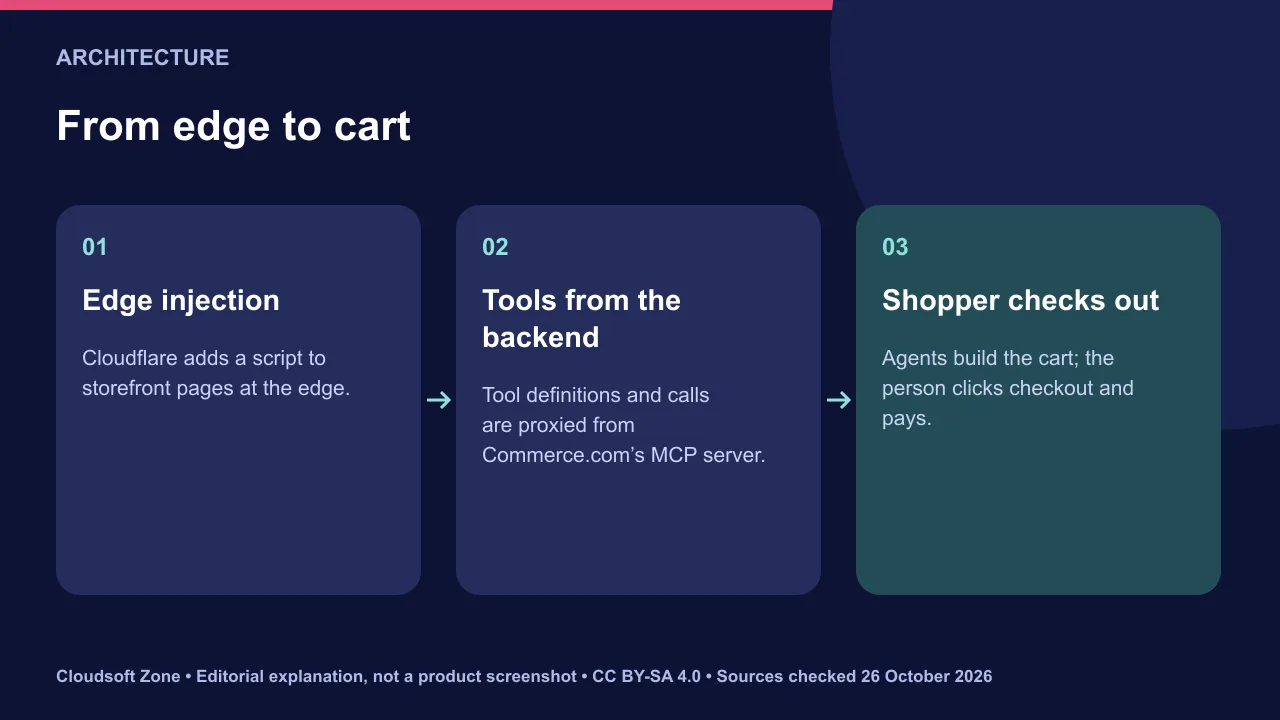 ARCHITECTURE

From edge to cart

01

Edge injection

Cloudflare adds a script to storefront pages at the edge.

→

02

Tools from the backend

Tool definitions and calls are proxied from Commerce.com's MCP server.

→

03

Shopper checks out

Agents build the cart; the person clicks checkout and pays.

Cloudsoft Zone • Editorial explanation, not a product screenshot • CC BY-SA 4.0 • Sources checked 26 October 2026